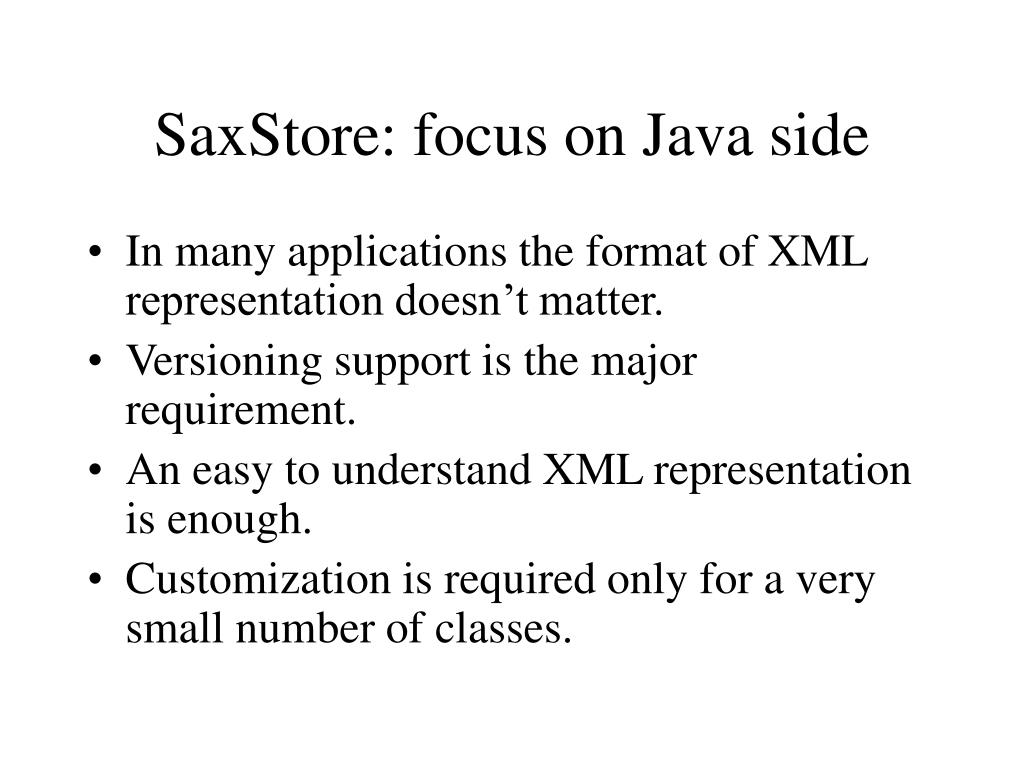 SaxStore: focus on Java side

• In many applications the format of XML representation doesn’t matter.
• Versioning support is the major requirement.
• An easy to understand XML representation is enough.
• Customization is required only for a very small number of classes.